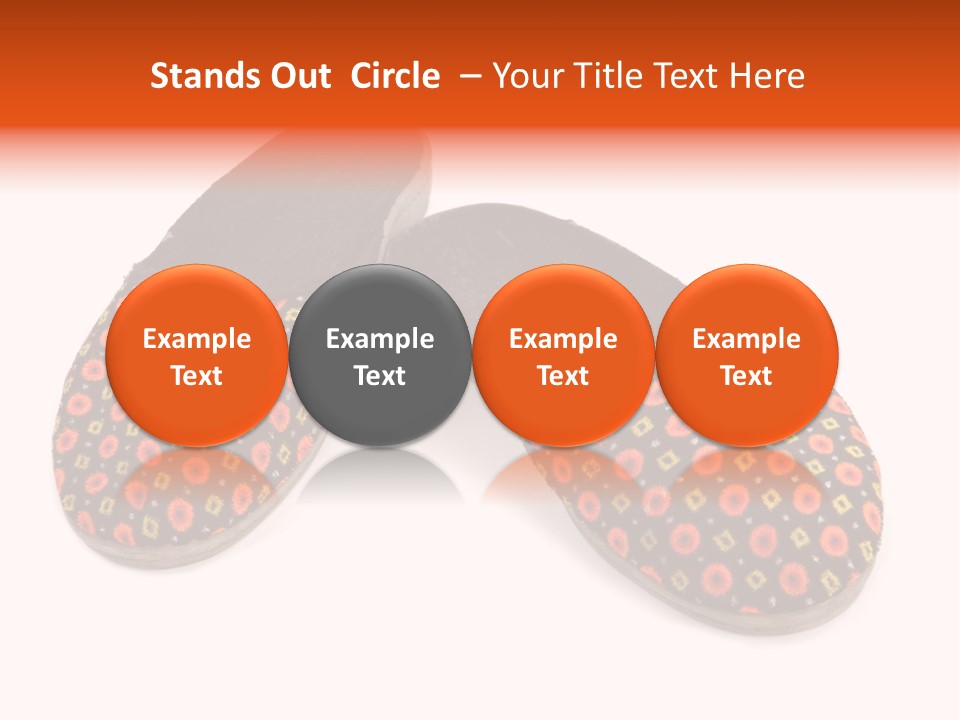 Stands Out  Circle  – Your Title Text Here

Example Text

Example Text

Example Text

Example Text